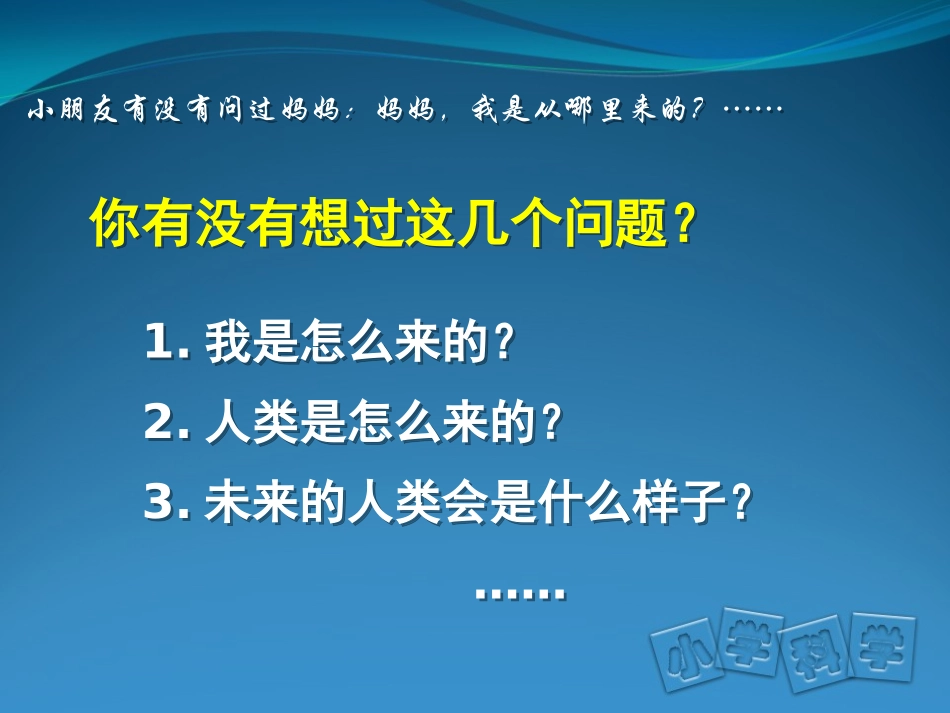 小朋友有没有问过妈妈：妈妈，我是从哪里来的？……

你有没有想过这几个问题？

1. 我是怎么来的？

2. 人类是怎么来的？

3. 未来的人类会是什么样子？

……

小学科学